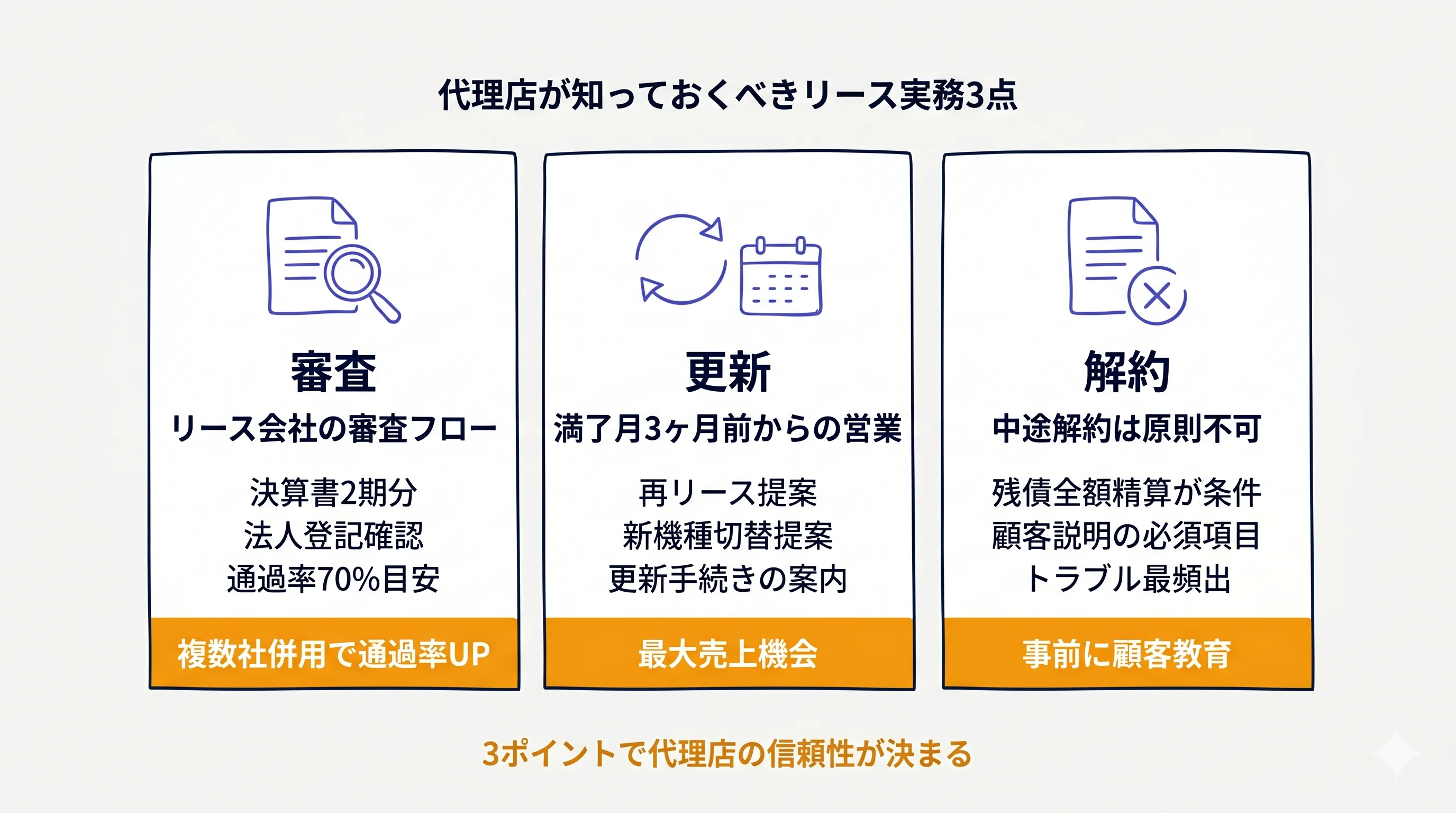 代理店が知っておくべきリース実務3点

審査
リース会社の審査フロー
決算書2期分
法人登記確認
通過率70%目安
複数社併用で通過率UP

更新
満了月3ヶ月前からの営業
再リース提案
新機種切替提案
更新手続きの案内
最大売上機会

解約
中途解約は原則不可
残債全額精算が条件
顧客説明の必須項目
トラブル最頻出
事前に顧客教育

3ポイントで代理店の信頼性が決まる